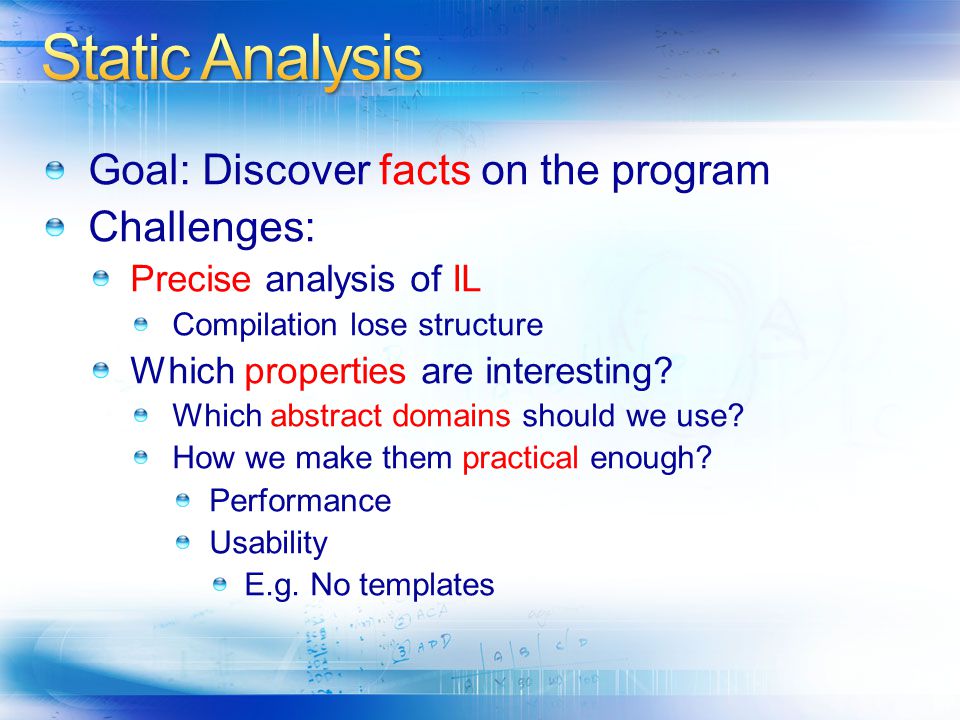 Static Analysis

Goal: Discover facts on the program

Challenges:

Precise analysis of IL

Compilation lose structure

Which properties are interesting?

Which abstract domains should we use?

How we make them practical enough?

Performance

Usability

E.g. No templates